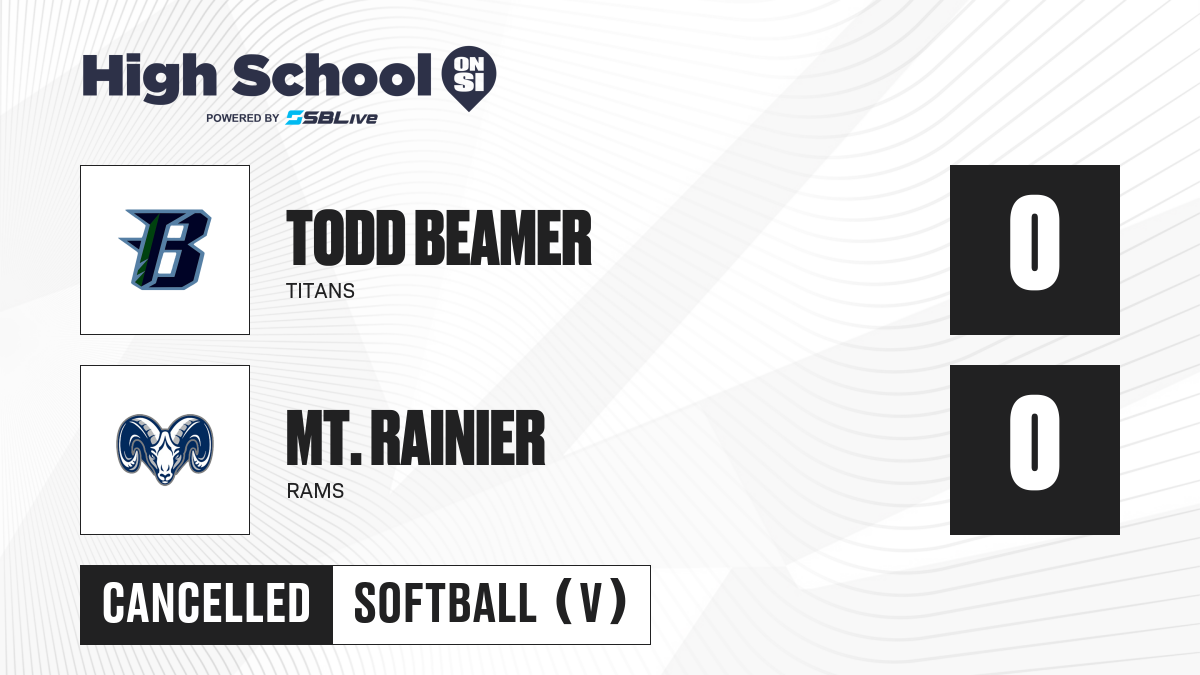 High School ON SI
POWERED BY SBLive

B

TODD BEAMER
TITANS

0

MT. RAINIER
RAMS

0

CANCELLED SOFTBALL (V)